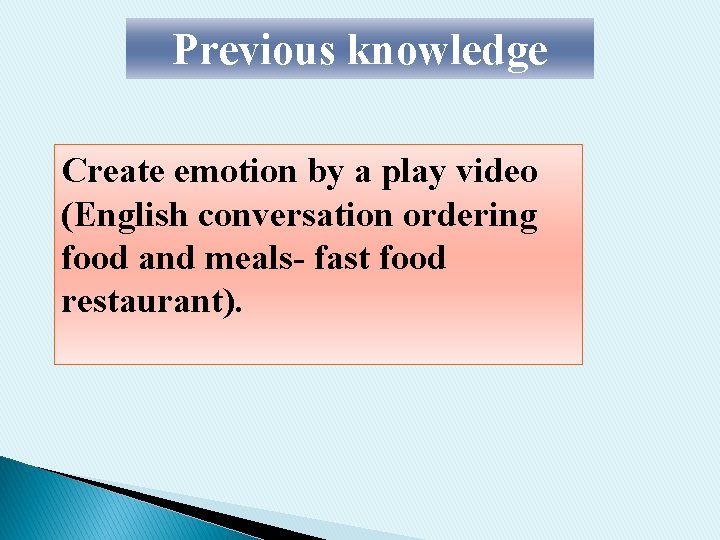 Previous knowledge

Create emotion by a play video (English conversation ordering food and meals- fast food restaurant).